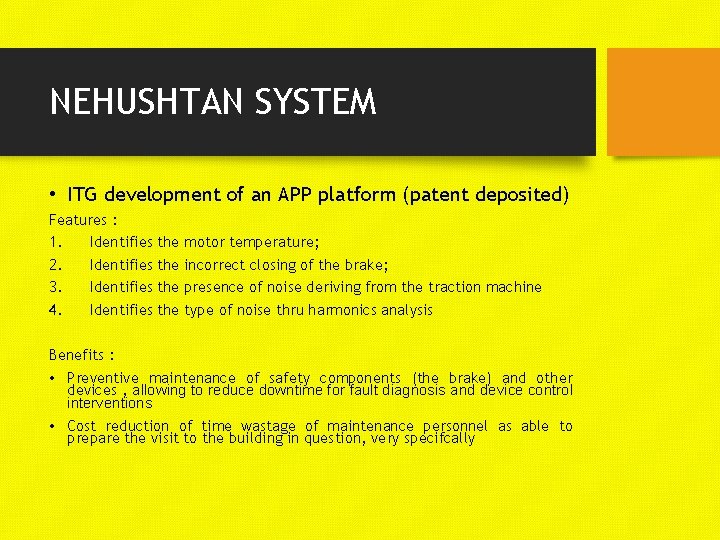 NEHUSHTAN SYSTEM

• ITG development of an APP platform (patent deposited)

Features :

1. Identifies the motor temperature;
2. Identifies the incorrect closing of the brake;
3. Identifies the presence of noise deriving from the traction machine
4. Identifies the type of noise thru harmonics analysis

Benefits :

• Preventive maintenance of safety components (the brake) and other devices , allowing to reduce downtime for fault diagnosis and device control interventions

• Cost reduction of time wastage of maintenance personnel as able to prepare the visit to the building in question, very specifcally